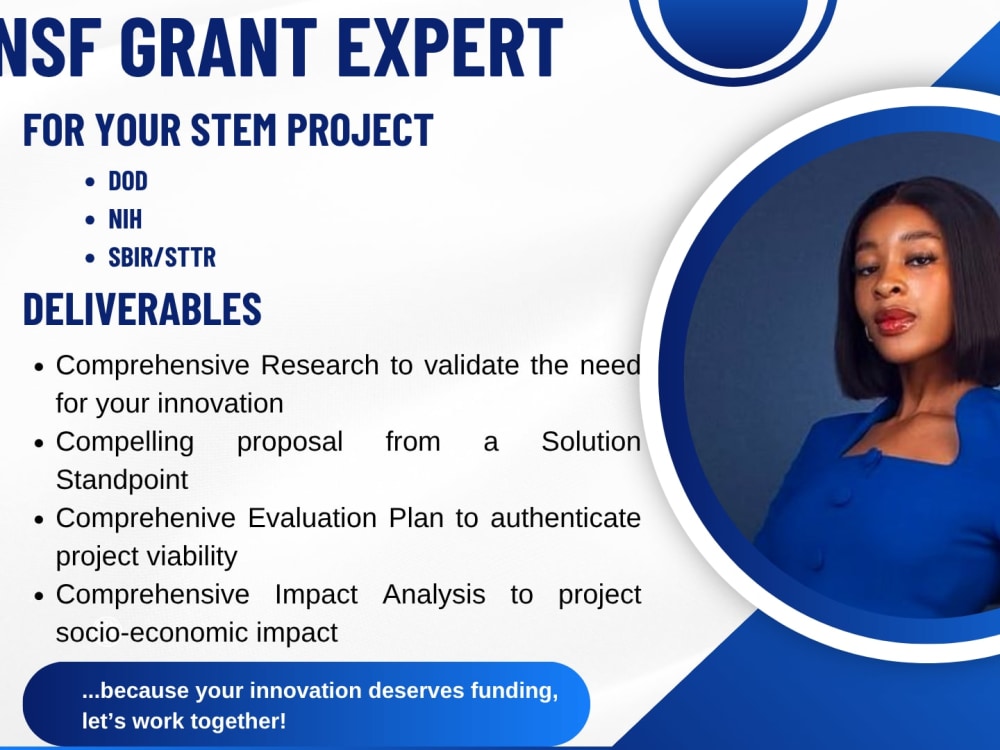 NSF GRANT EXPERT

FOR YOUR STEM PROJECT

• DOD
• NIH
• SBIR/STTR

DELIVERABLES

• Comprehensive Research to validate the need for your innovation
• Compelling proposal from a Solution Standpoint
• Comprehenive Evaluation Plan to authenticate project viability
• Comprehensive Impact Analysis to project socio-economic impact

...because your innovation deserves funding, let's work together!